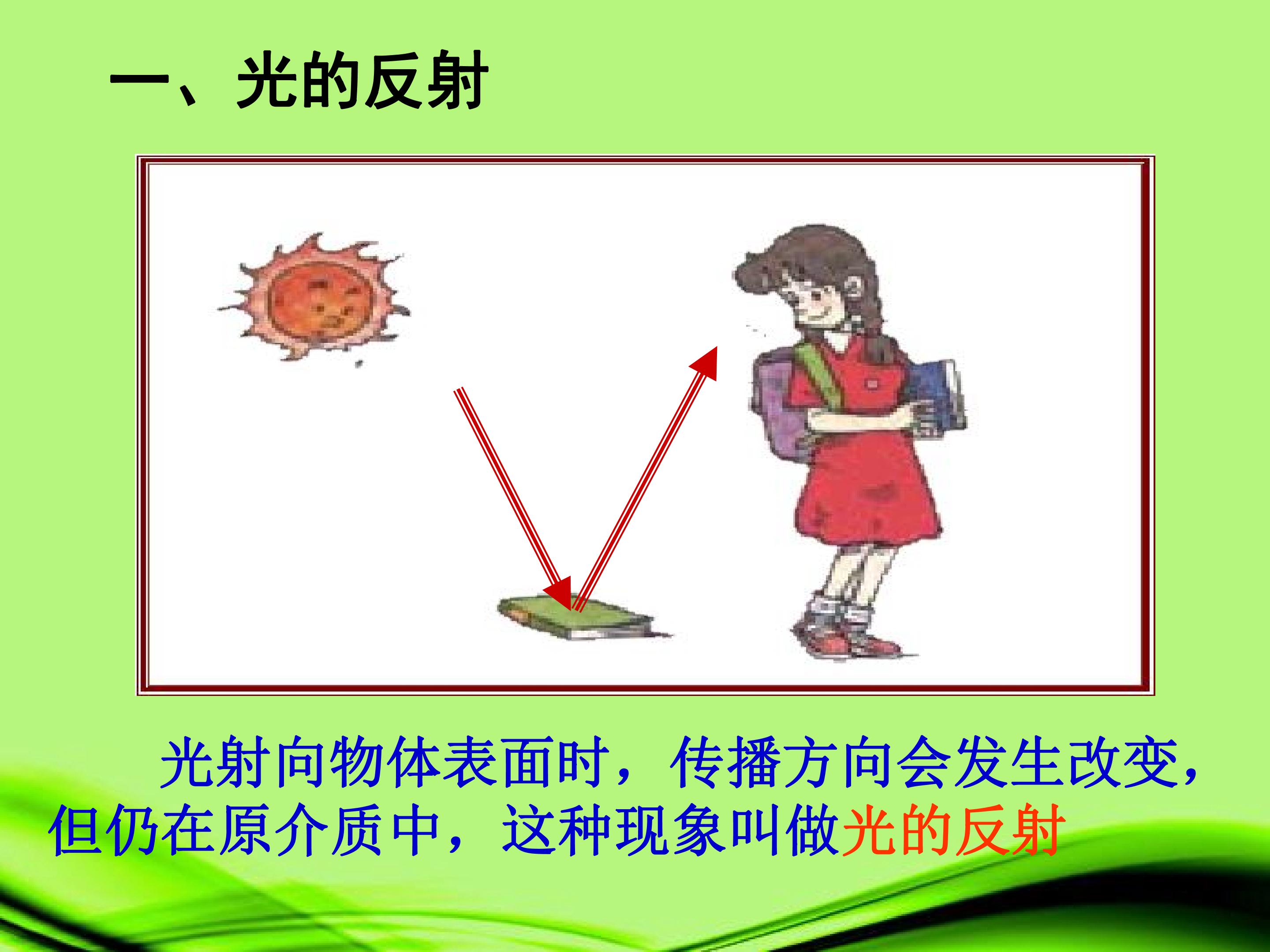 一、光的反射

光射向物体表面时，传播方向会发生改变，但仍在原介质中，这种现象叫做光的反射